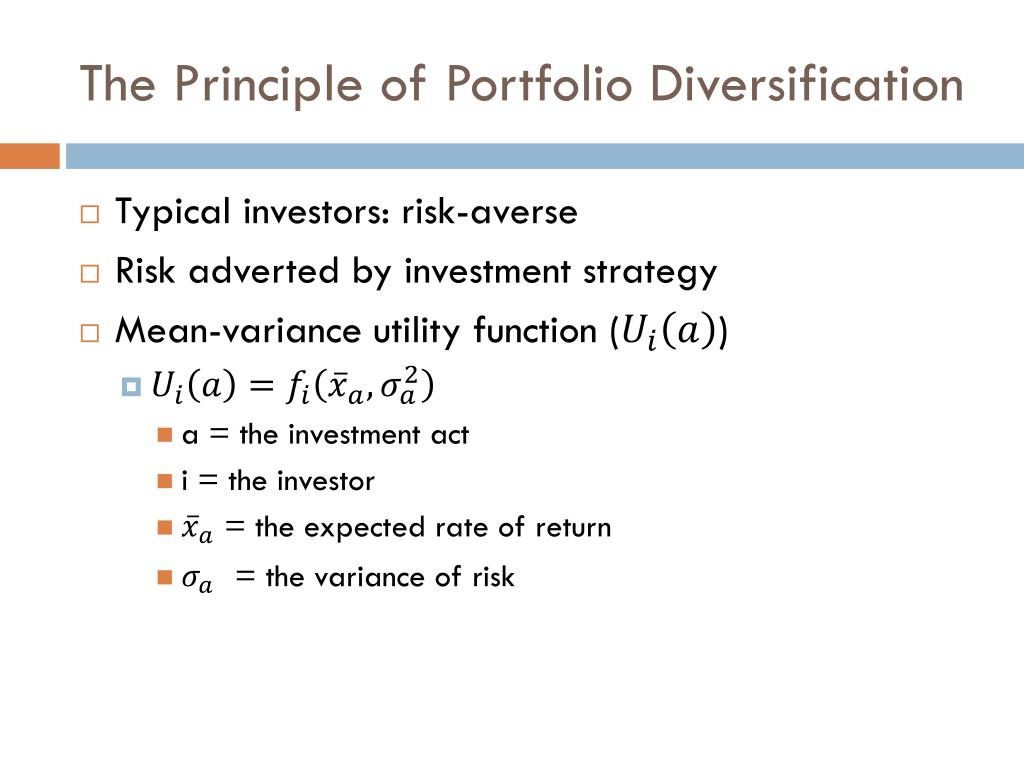 The Principle of Portfolio Diversification

Typical investors: risk-averse

Risk adverted by investment strategy

Mean-variance utility function ($U_i(a)$)

$U_i(a) = f_i(\bar{x}_a, \sigma_a^2)$

a = the investment act

i = the investor

$\bar{x}_a$ = the expected rate of return

$\sigma_a$ = the variance of risk